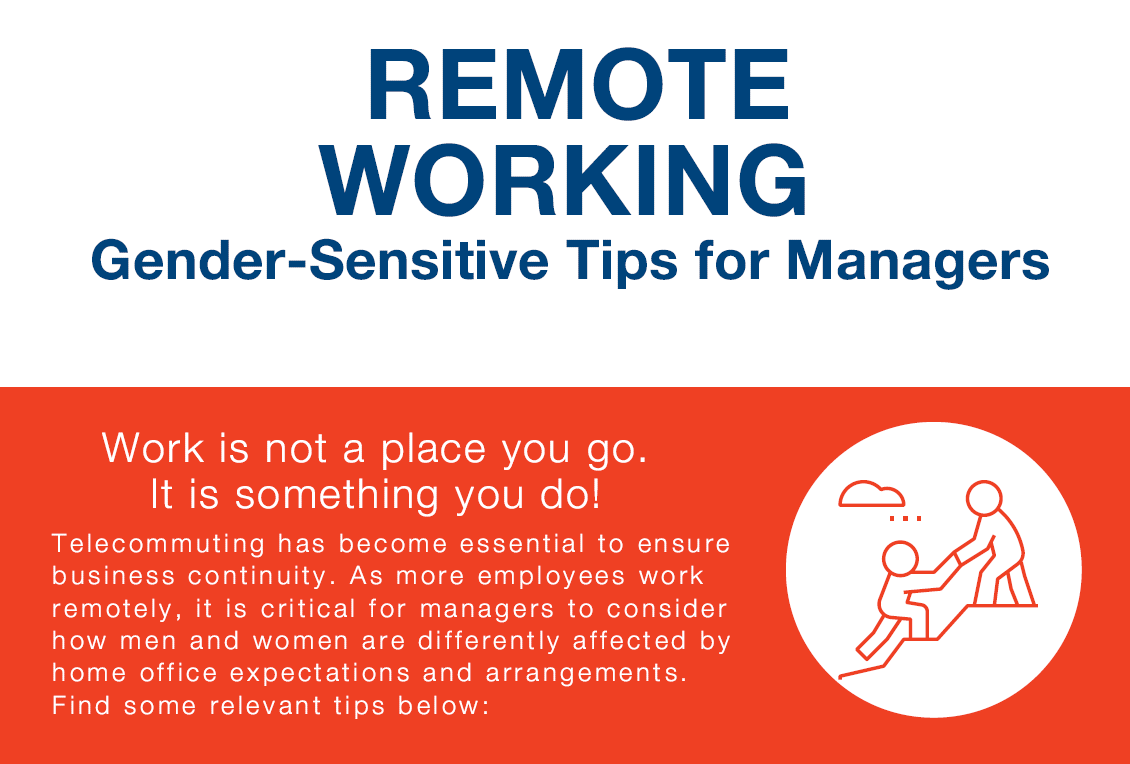 REMOTE WORKING
Gender-Sensitive Tips for Managers

Work is not a place you go. It is something you do!

Telecommuting has become essential to ensure business continuity. As more employees work remotely, it is critical for managers to consider how men and women are differently affected by home office expectations and arrangements. Find some relevant tips below: